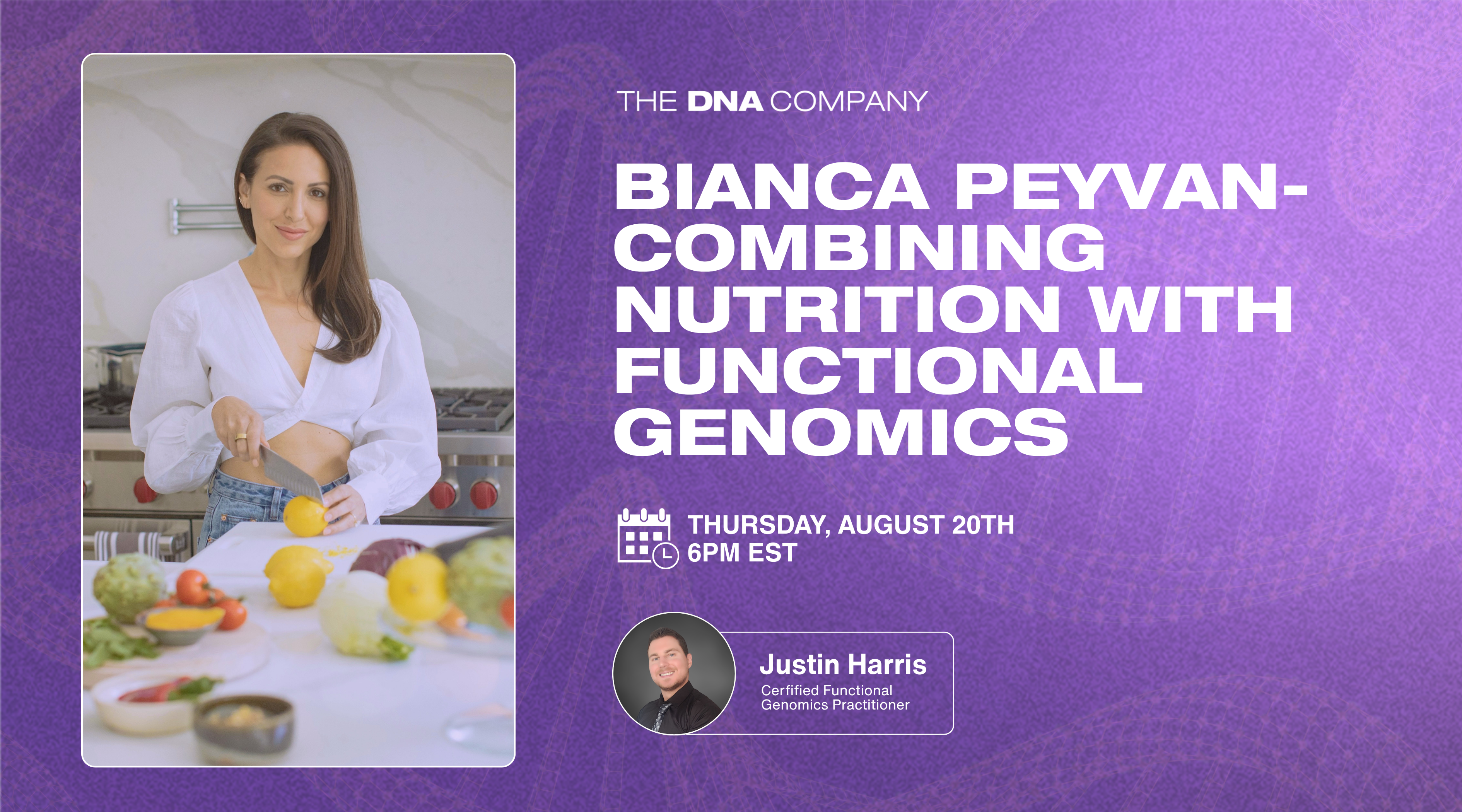 THE DNA COMPANY

BIANCA PEYVAN- COMBINING NUTRITION WITH FUNCTIONAL GENOMICS

THURSDAY, AUGUST 20TH
6PM EST

Justin Harris
Cerfified Functional Genomics Practitioner